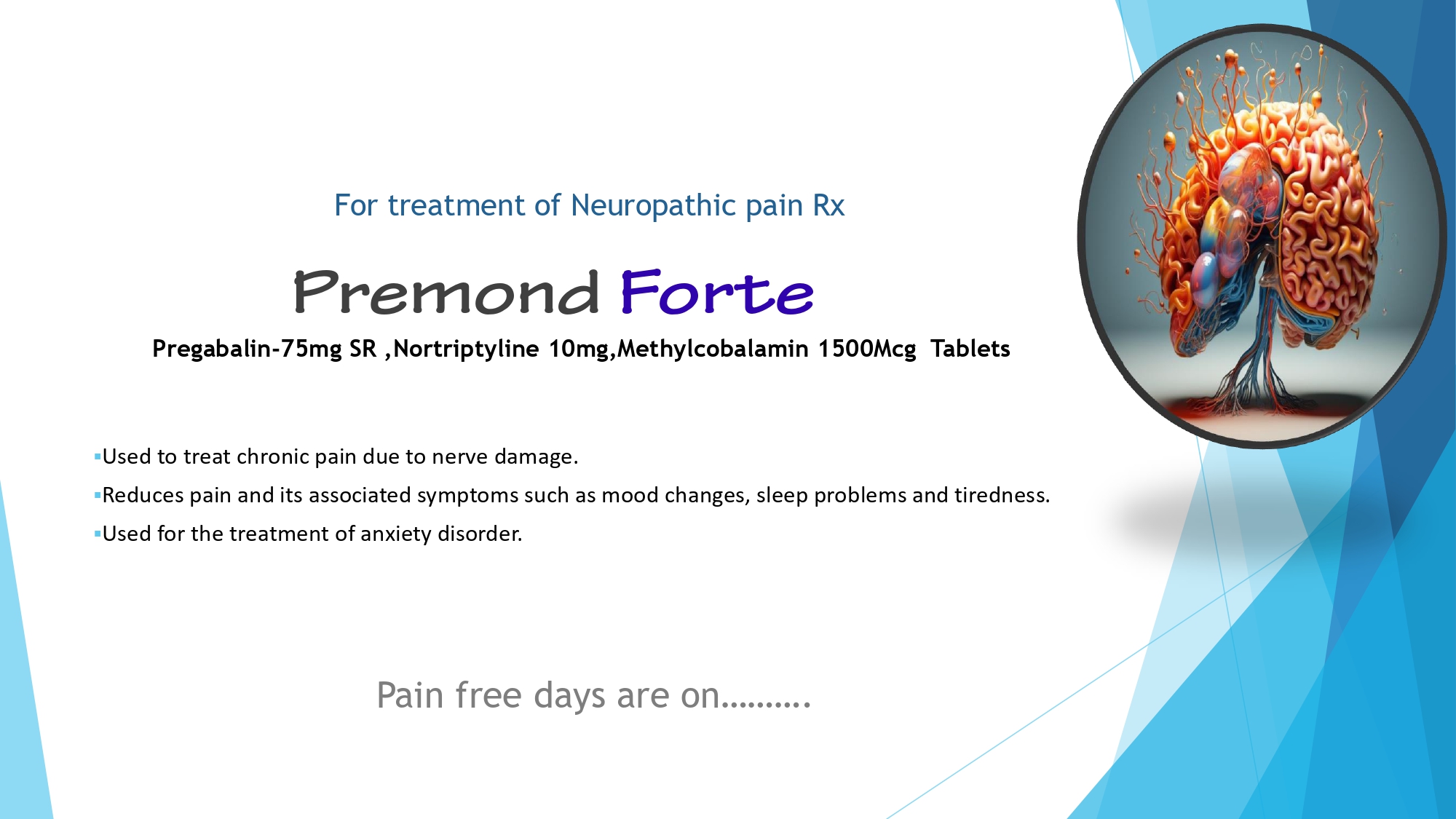 For treatment of Neuropathic pain Rx

Premond Forte

Pregabalin-75mg SR ,Nortriptyline 10mg,Methylcobalamin 1500Mcg Tablets

▪Used to treat chronic pain due to nerve damage.

▪Reduces pain and its associated symptoms such as mood changes, sleep problems and tiredness.

▪Used for the treatment of anxiety disorder.

Pain free days are on……….